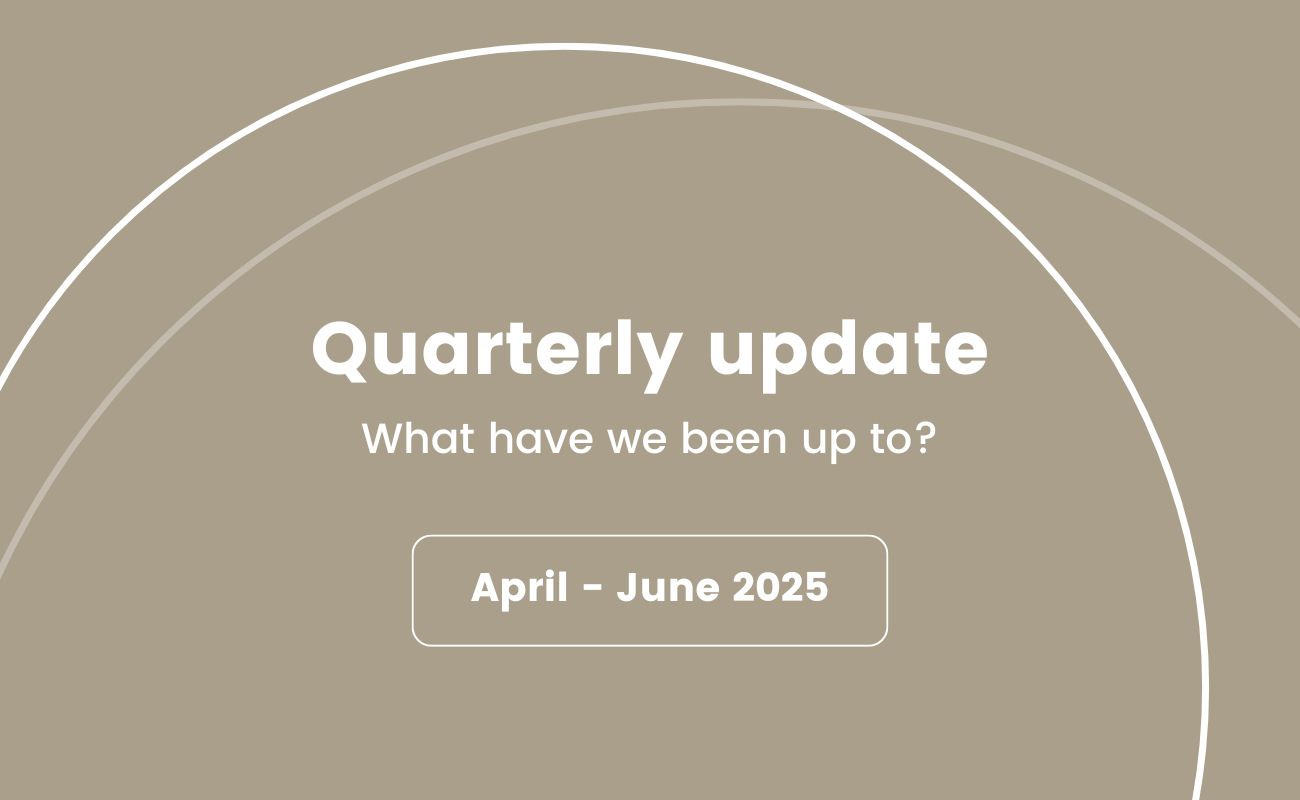 Quarterly update

What have we been up to?

April - June 2025